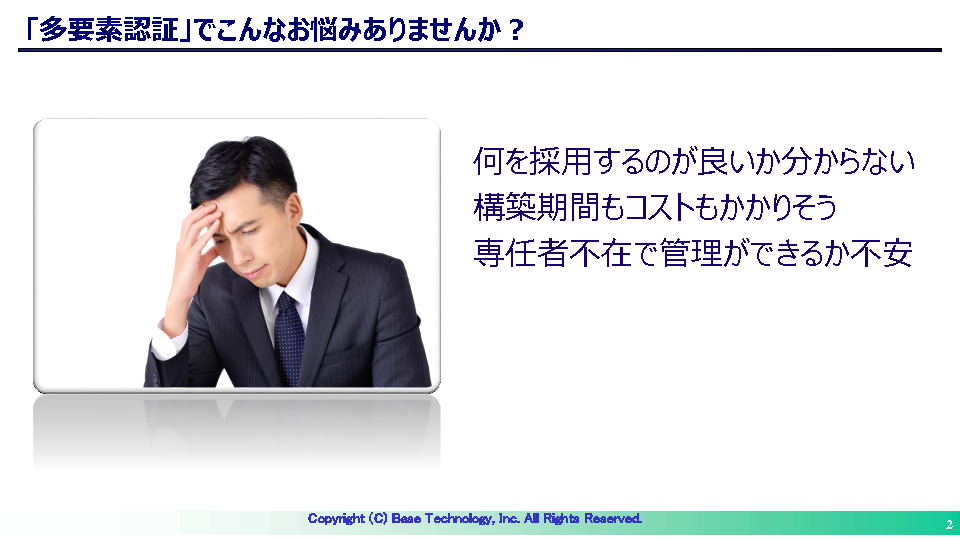 「多要素認証」でこんなお悩みありませんか？

何を採用するのが良いか分からない
構築期間もコストもかかりそう
専任者不在で管理ができるか不安

Copyright (C) Base Technology, Inc. All Rights Reserved.

2